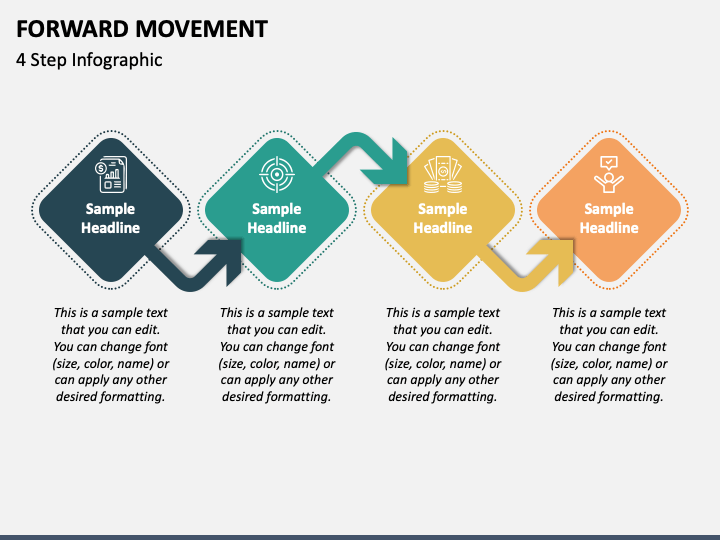 FORWARD MOVEMENT

4 Step Infographic

Sample Headline

Sample Headline

Sample Headline

Sample Headline

This is a sample text that you can edit. You can change font (size, color, name) or can apply any other desired formatting.

This is a sample text that you can edit. You can change font (size, color, name) or can apply any other desired formatting.

This is a sample text that you can edit. You can change font (size, color, name) or can apply any other desired formatting.

This is a sample text that you can edit. You can change font (size, color, name) or can apply any other desired formatting.